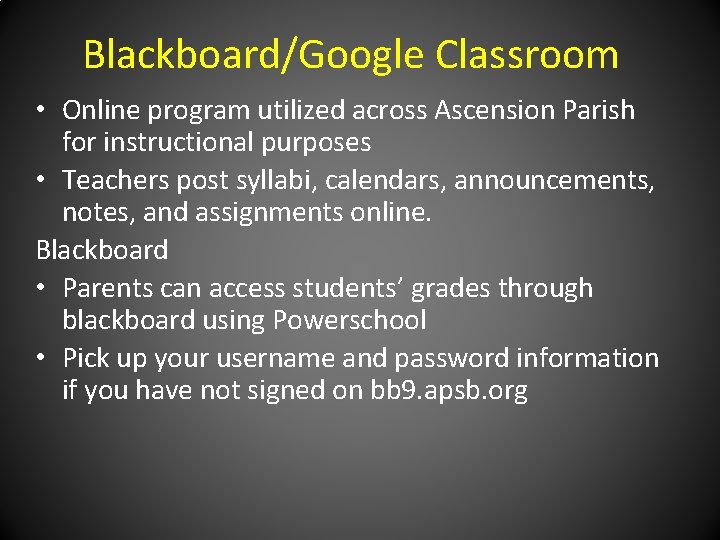 Blackboard/Google Classroom

• Online program utilized across Ascension Parish for instructional purposes
• Teachers post syllabi, calendars, announcements, notes, and assignments online.

Blackboard

• Parents can access students' grades through blackboard using Powerschool
• Pick up your username and password information if you have not signed on bb9.apsb.org